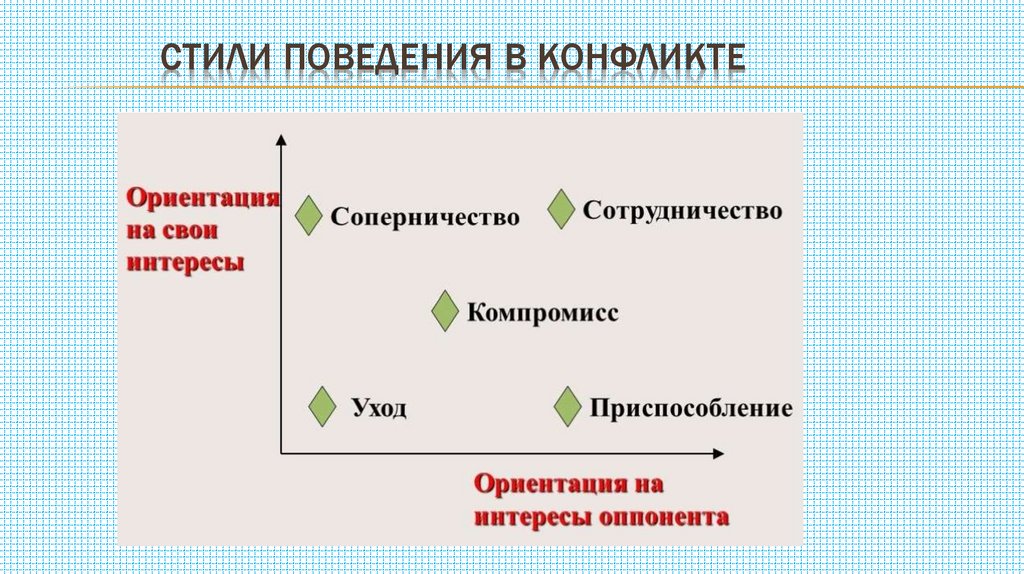 СТИЛИ ПОВЕДЕНИЯ В КОНФЛИКТЕ

Ориентация на свои интересы

Соперничество

Сотрудничество

Компромисс

Уход

Приспособление

Ориентация на интересы оппонента